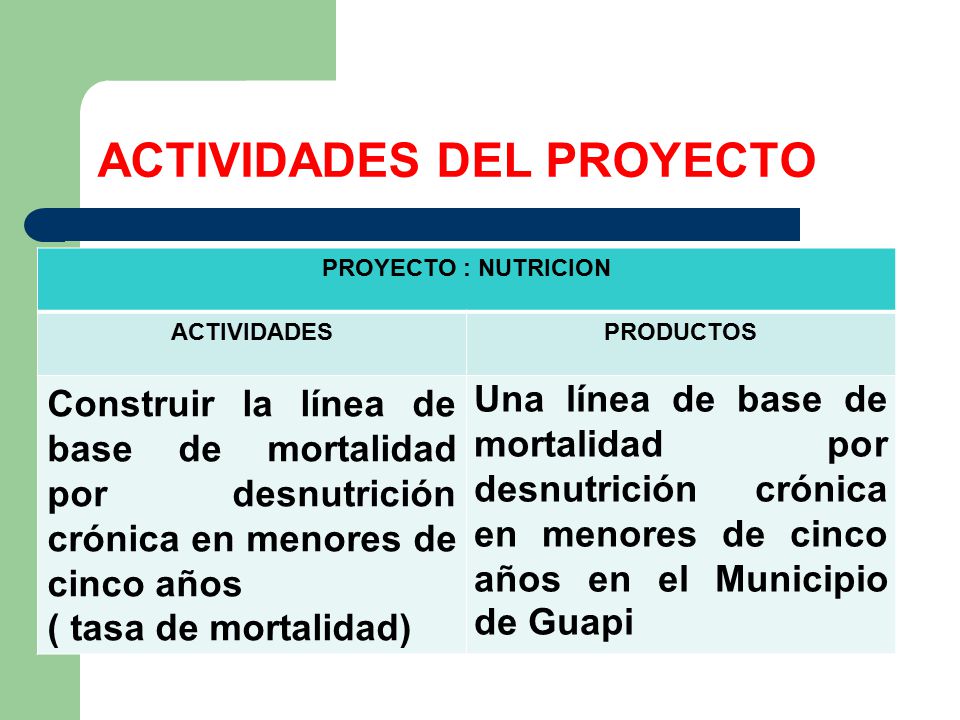 ACTIVIDADES DEL PROYECTO

| PROYECTO : NUTRICION | |
|---|---|
| ACTIVIDADES | PRODUCTOS |
| Construir la línea de base de mortalidad por desnutrición crónica en menores de cinco años ( tasa de mortalidad) | Una línea de base de mortalidad por desnutrición crónica en menores de cinco años en el Municipio de Guapi |